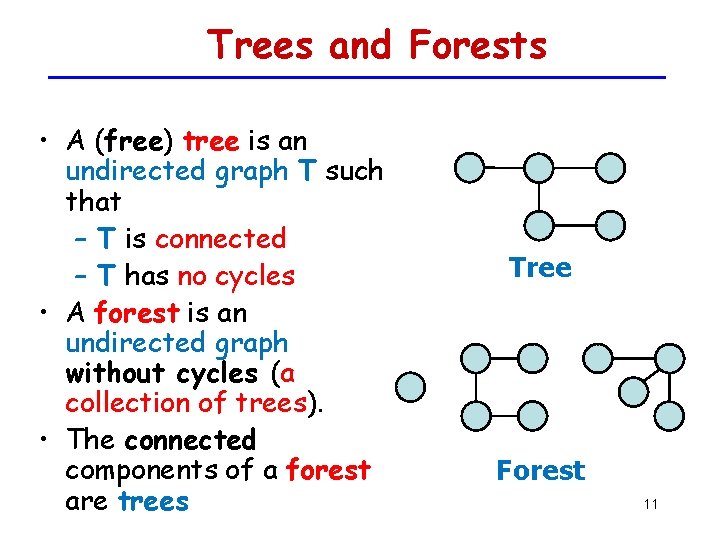 Trees and Forests

• A (free) tree is an undirected graph T such that
– T is connected
– T has no cycles
• A forest is an undirected graph without cycles (a collection of trees).
• The connected components of a forest are trees

Tree

Forest

11